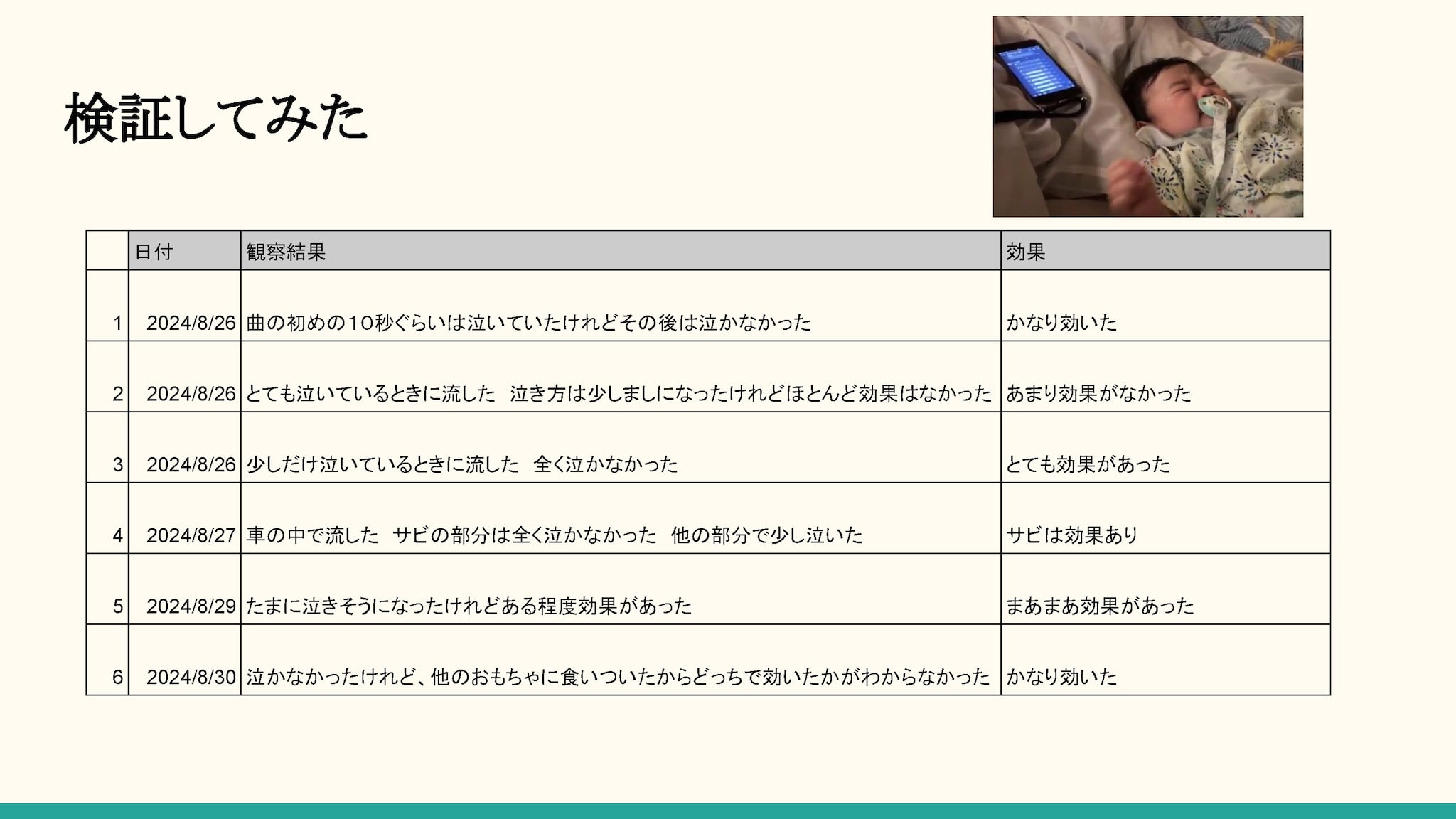 検証してみた

|  | 日付 | 観察結果 | 効果 |
|---|---|---|---|
| 1 | 2024/8/26 | 曲の初めの10秒ぐらいは泣いていたけれどその後は泣かなかった | かなり効いた |
| 2 | 2024/8/26 | とても泣いているときに流した　泣き方は少しましになったけれどほとんど効果はなかった | あまり効果がなかった |
| 3 | 2024/8/26 | 少しだけ泣いているときに流した　全く泣かなかった | とても効果があった |
| 4 | 2024/8/27 | 車の中で流した　サビの部分は全く泣かなかった　他の部分で少し泣いた | サビは効果あり |
| 5 | 2024/8/29 | たまに泣きそうになったけれどある程度効果があった | まあまあ効果があった |
| 6 | 2024/8/30 | 泣かなかったけれど、他のおもちゃに食いついたからどっちで効いたかがわからなかった | かなり効いた |